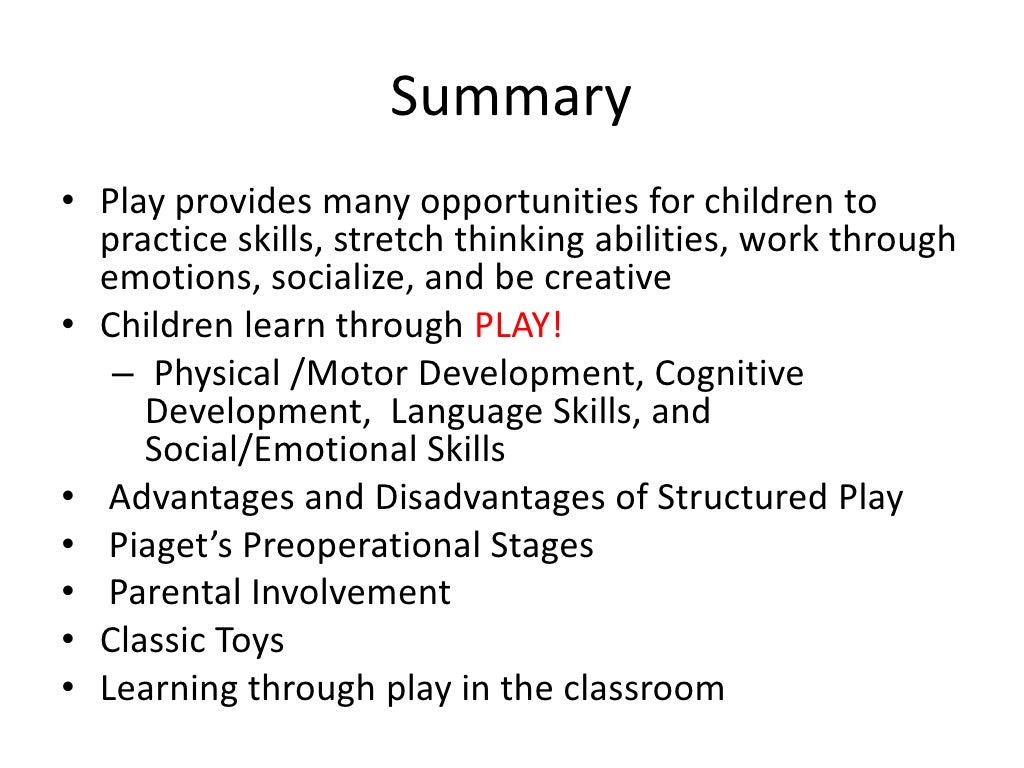 Summary

• Play provides many opportunities for children to practice skills, stretch thinking abilities, work through emotions, socialize, and be creative
• Children learn through PLAY!
– Physical /Motor Development, Cognitive Development, Language Skills, and Social/Emotional Skills
• Advantages and Disadvantages of Structured Play
• Piaget's Preoperational Stages
• Parental Involvement
• Classic Toys
• Learning through play in the classroom